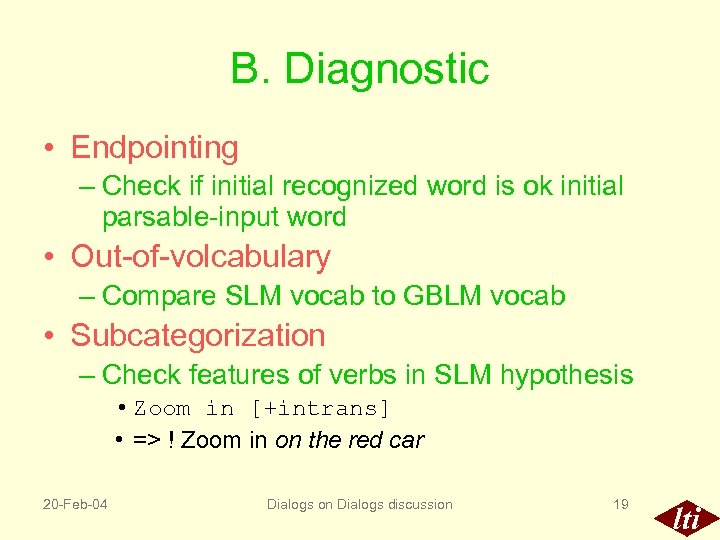 B. Diagnostic

• Endpointing
– Check if initial recognized word is ok initial parsable-input word

• Out-of-volcabulary
– Compare SLM vocab to GBLM vocab

• Subcategorization
– Check features of verbs in SLM hypothesis
• Zoom in [+intrans]
• => ! Zoom in on the red car

20-Feb-04
Dialogs on Dialogs discussion
19

lti